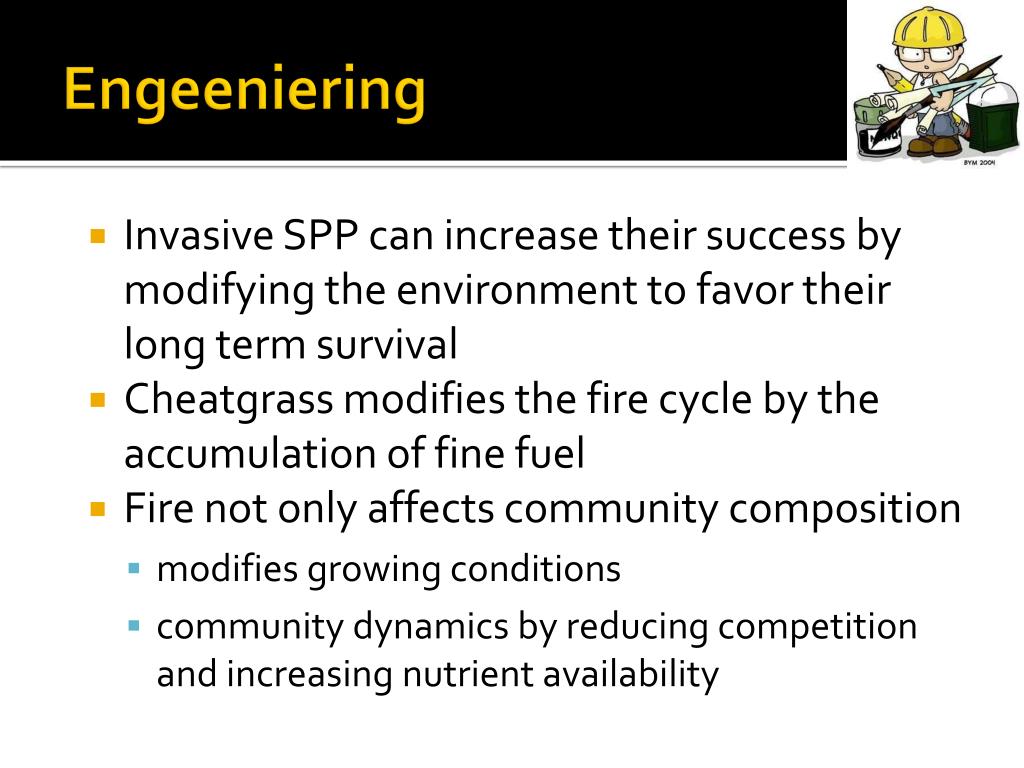 Engeeniering

BYM 2004

Invasive SPP can increase their success by modifying the environment to favor their long term survival

Cheatgrass modifies the fire cycle by the accumulation of fine fuel

Fire not only affects community composition

modifies growing conditions

community dynamics by reducing competition and increasing nutrient availability